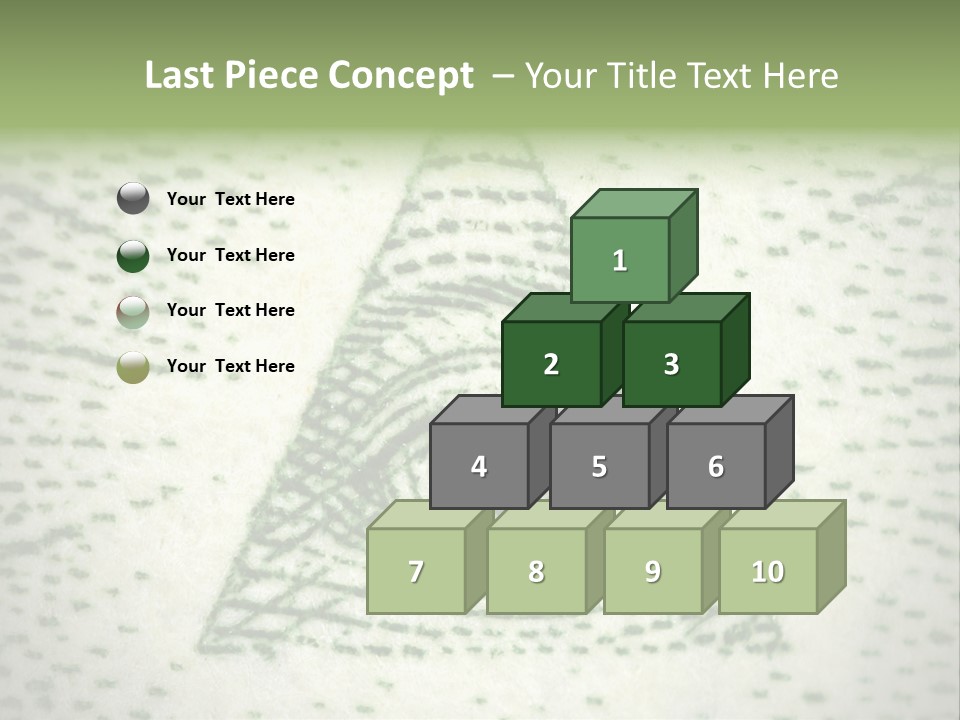 Last Piece Concept – Your Title Text Here

Your Text Here

Your Text Here

Your Text Here

Your Text Here

1

2

3

4

5

6

7

8

9

10